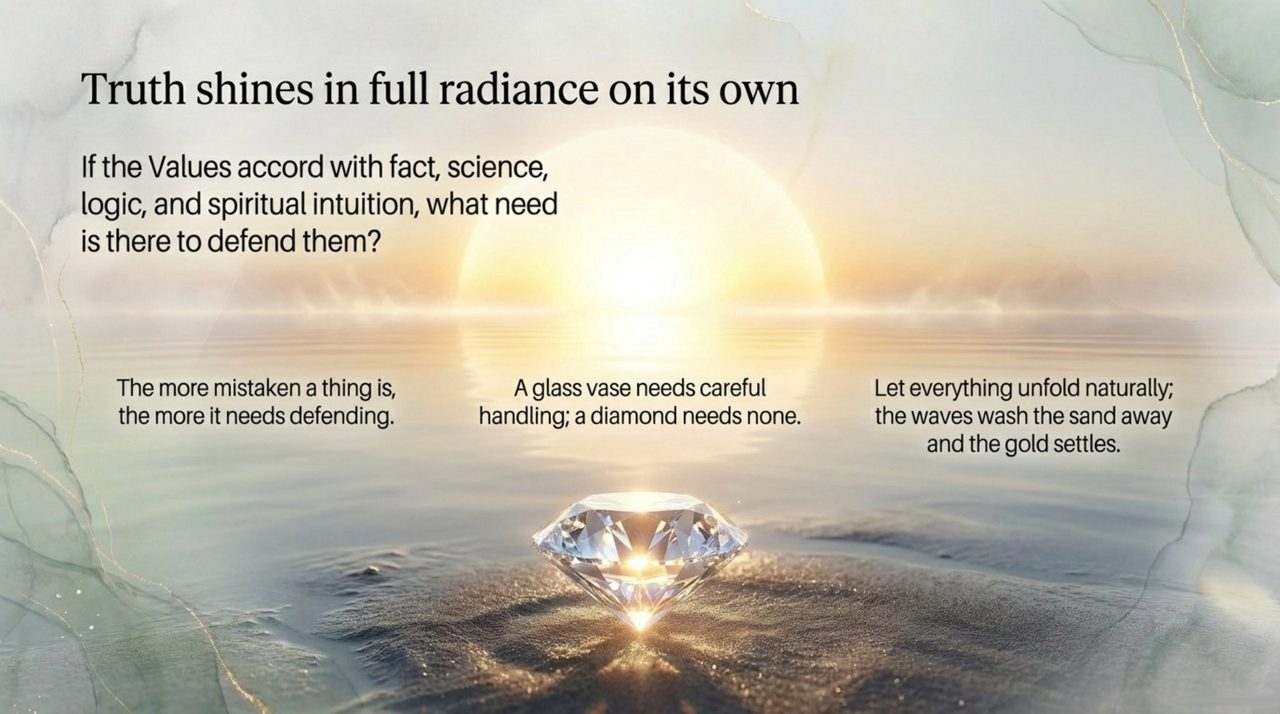 Truth shines in full radiance on its own

If the Values accord with fact, science, logic, and spiritual intuition, what need is there to defend them?

The more mistaken a thing is, the more it needs defending.

A glass vase needs careful handling; a diamond needs none.

Let everything unfold naturally; the waves wash the sand away and the gold settles.